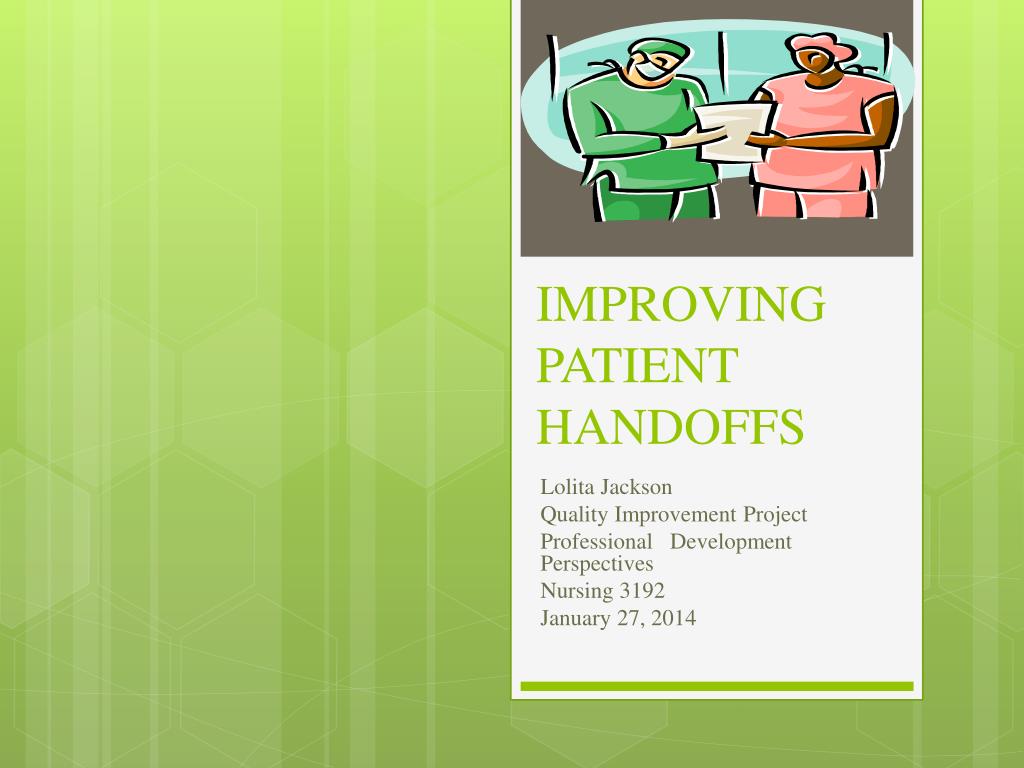 IMPROVING PATIENT HANDOFFS

Lolita Jackson
Quality Improvement Project
Professional Development Perspectives
Nursing 3192
January 27, 2014